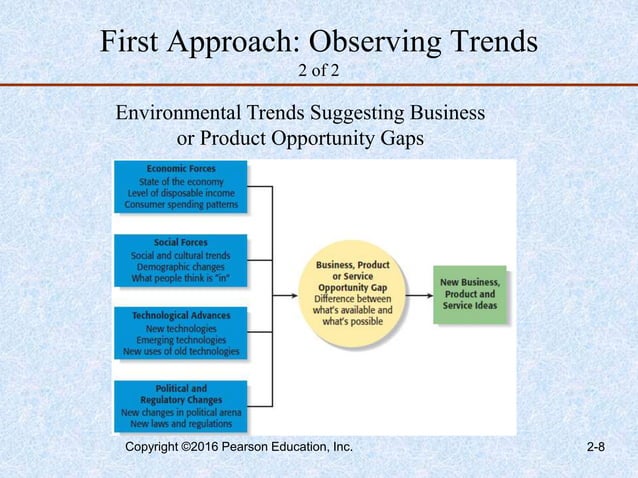 First Approach: Observing Trends
2 of 2

Environmental Trends Suggesting Business or Product Opportunity Gaps

Economic Forces
State of the economy
Level of disposable income
Consumer spending patterns

Social Forces
Social and cultural trends
Demographic changes
What people think is "in"

Technological Advances
New technologies
Emerging technologies
New uses of old technologies

Political and Regulatory Changes
New changes in political arena
New laws and regulations

Business, Product or Service Opportunity Gap
Difference between what's available and what's possible

New Business, Product and Service Ideas

Copyright ©2016 Pearson Education, Inc.

2-8